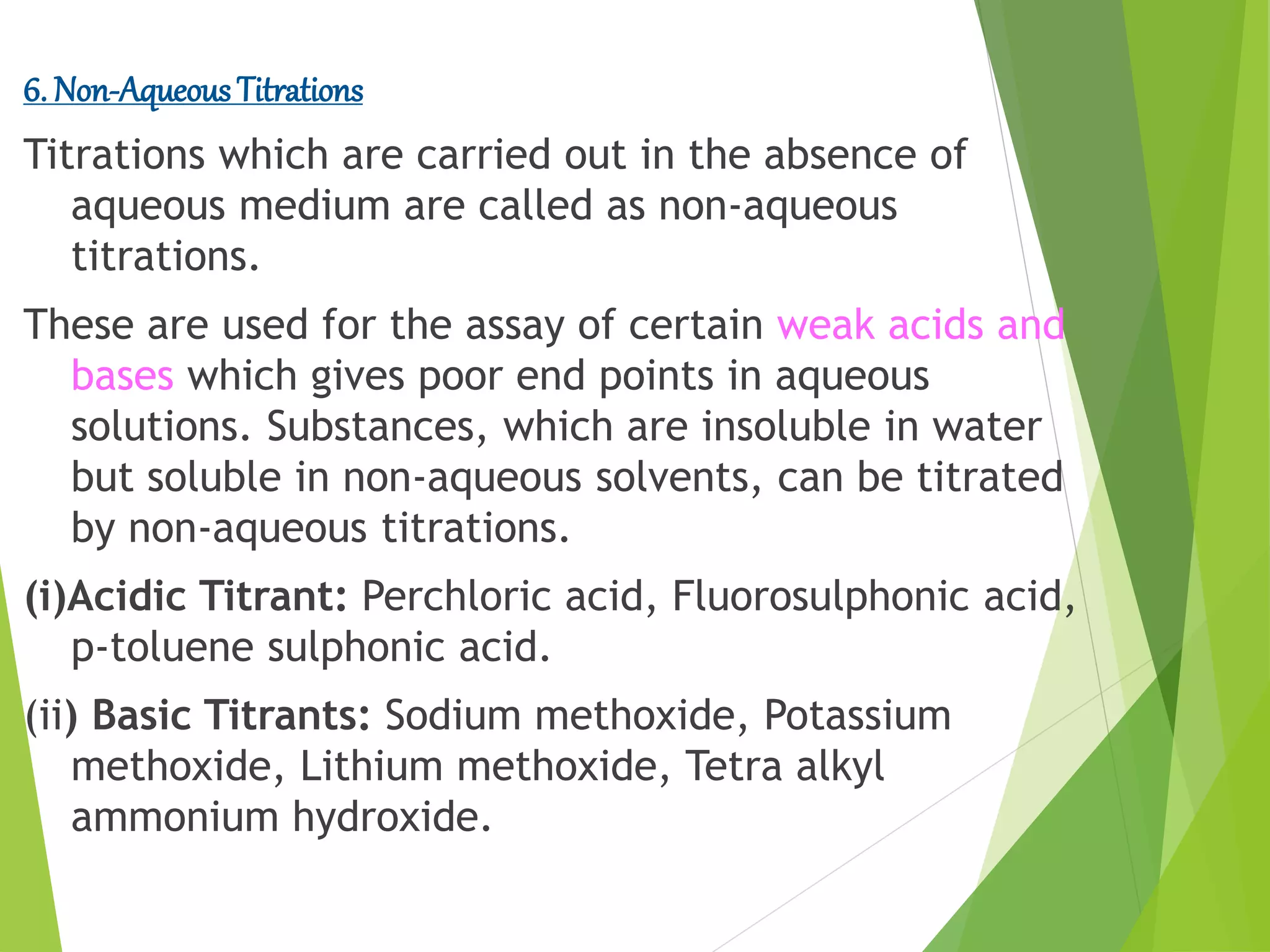 6. Non-Aqueous Titrations

Titrations which are carried out in the absence of aqueous medium are called as non-aqueous titrations.

These are used for the assay of certain weak acids and bases which gives poor end points in aqueous solutions. Substances, which are insoluble in water but soluble in non-aqueous solvents, can be titrated by non-aqueous titrations.

(i)Acidic Titrant: Perchloric acid, Fluorosulphonic acid, p-toluene sulphonic acid.

(ii) Basic Titrants: Sodium methoxide, Potassium methoxide, Lithium methoxide, Tetra alkyl ammonium hydroxide.